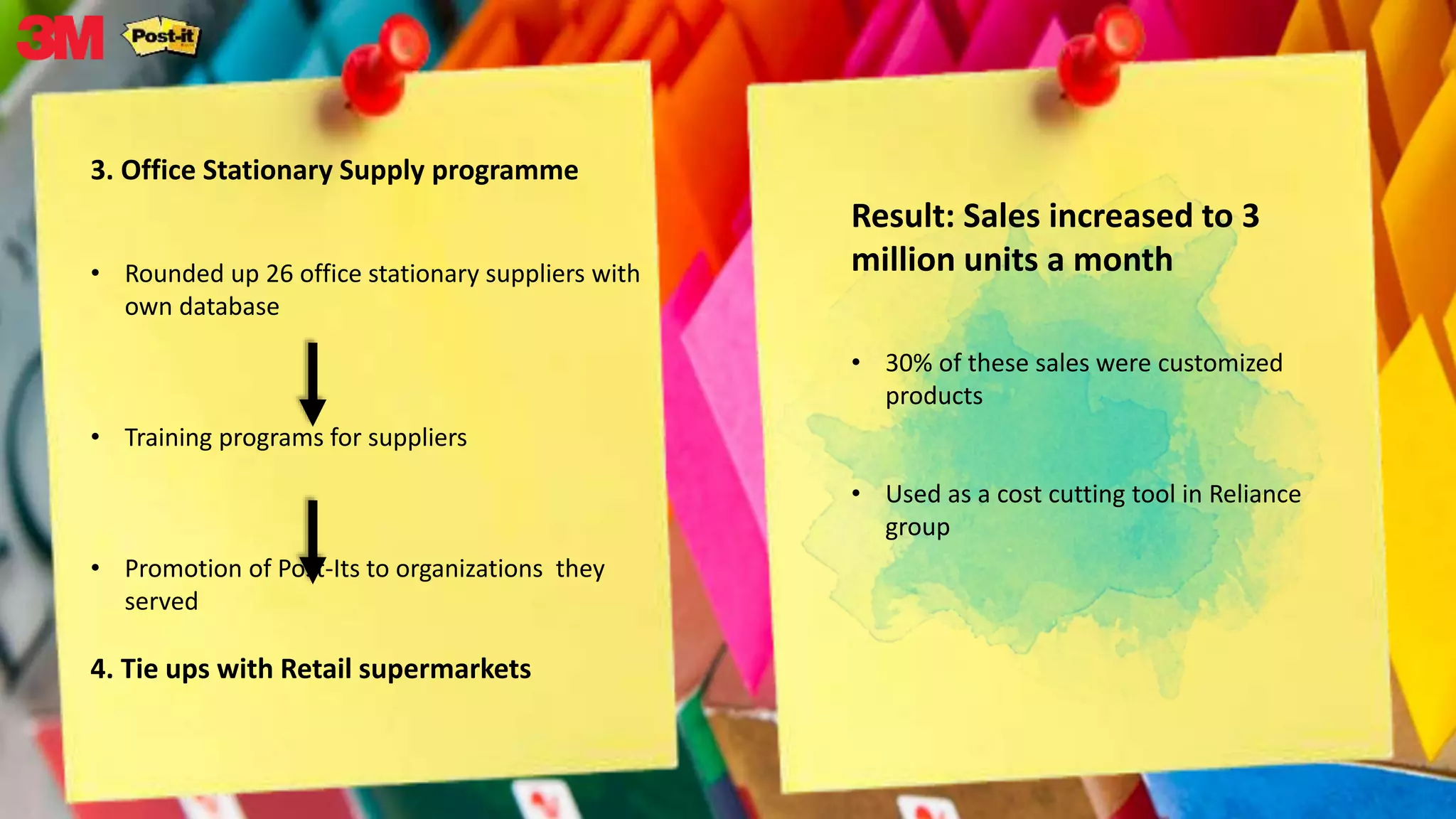 3M Post-it

3. Office Stationary Supply programme

• Rounded up 26 office stationary suppliers with own database

• Training programs for suppliers

• Promotion of Post-Its to organizations they served

4. Tie ups with Retail supermarkets

Result: Sales increased to 3 million units a month

• 30% of these sales were customized products

• Used as a cost cutting tool in Reliance group